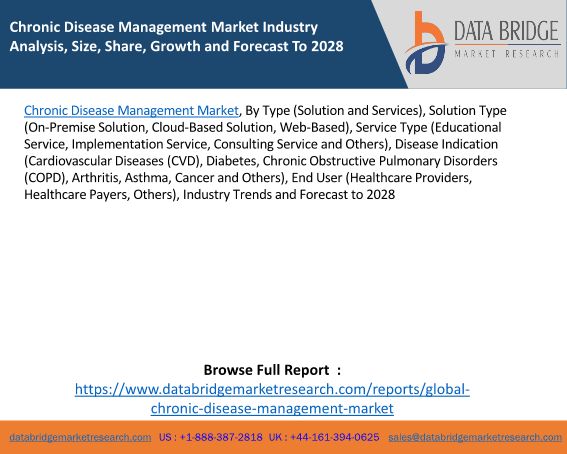 Chronic Disease Management Market Industry Analysis, Size, Share, Growth and Forecast To 2028

DATA BRIDGE
MARKET RESEARCH

Chronic Disease Management Market, By Type (Solution and Services), Solution Type (On-Premise Solution, Cloud-Based Solution, Web-Based), Service Type (Educational Service, Implementation Service, Consulting Service and Others), Disease Indication (Cardiovascular Diseases (CVD), Diabetes, Chronic Obstructive Pulmonary Disorders (COPD), Arthritis, Asthma, Cancer and Others), End User (Healthcare Providers, Healthcare Payers, Others), Industry Trends and Forecast to 2028

Browse Full Report :
https://www.databridgemarketresearch.com/reports/global-chronic-disease-management-market

databridgemarketresearch.com US : +1-888-387-2818 UK : +44-161-394-0625 sales@databridgemarketresearch.com